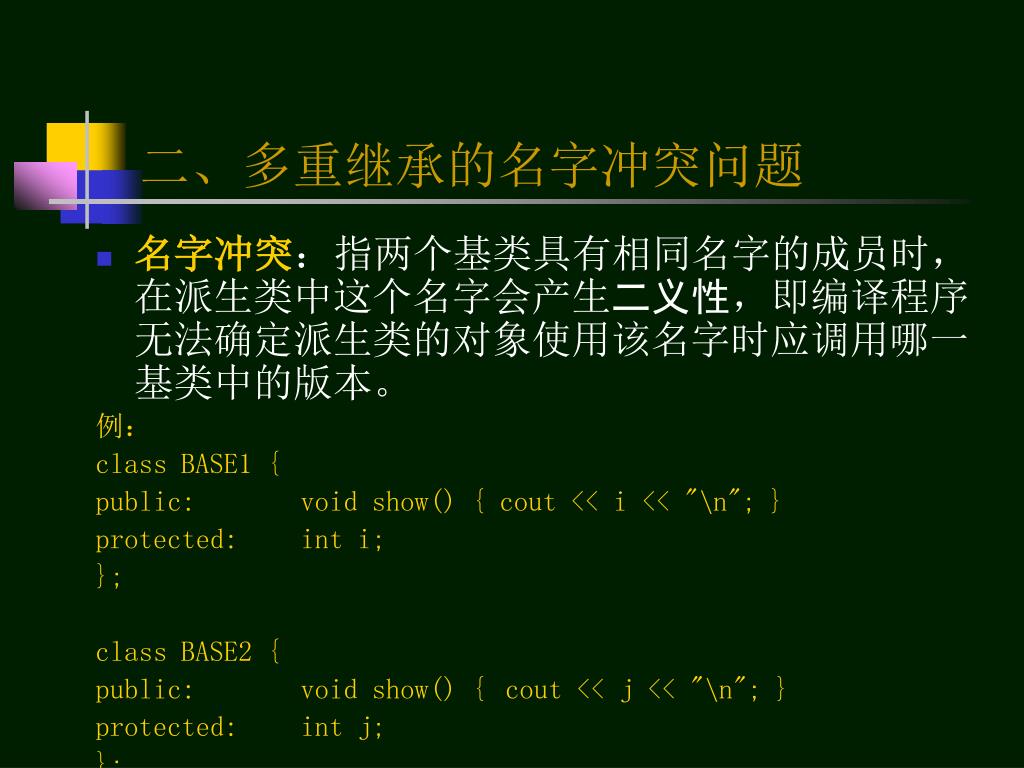 二、多重继承的名字冲突问题

名字冲突：指两个基类具有相同名字的成员时，在派生类中这个名字会产生二义性，即编译程序无法确定派生类的对象使用该名字时应调用哪一基类中的版本。

例：
class BASE1 {
public:      void show() { cout << i << "\n"; }
protected:   int i;
};

class BASE2 {
public:      void show() {  cout << j << "\n"; }
protected:   int j;
};